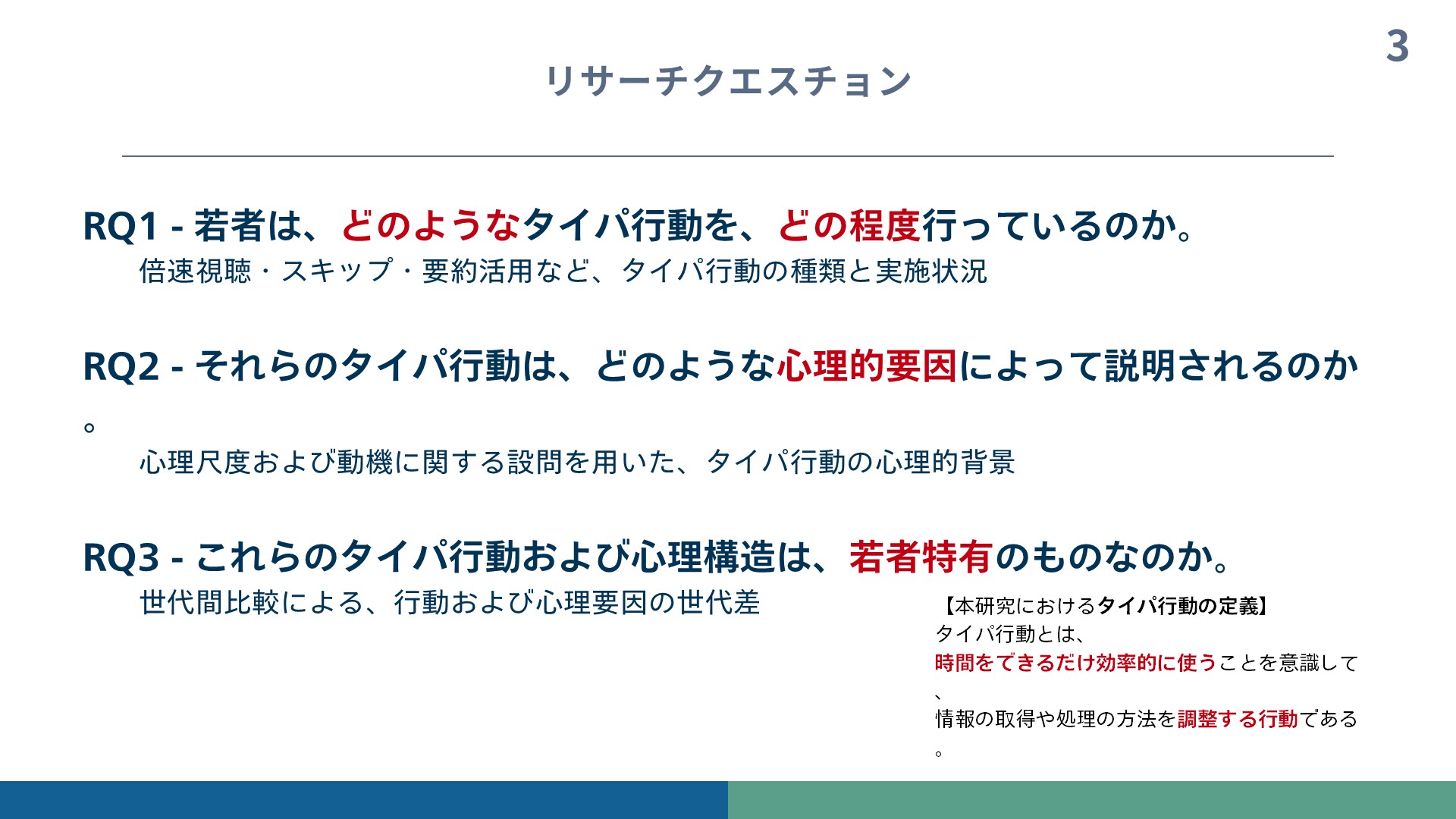 3

リサーチクエスチョン

RQ1 - 若者は、どのようなタイパ行動を、どの程度行っているのか。

倍速視聴・スキップ・要約活用など、タイパ行動の種類と実施状況

RQ2 - それらのタイパ行動は、どのような心理的要因によって説明されるのか。

心理尺度および動機に関する設問を用いた、タイパ行動の心理的背景

RQ3 - これらのタイパ行動および心理構造は、若者特有のものなのか。

世代間比較による、行動および心理要因の世代差

【本研究におけるタイパ行動の定義】
タイパ行動とは、
時間をできるだけ効率的に使うことを意識して、
情報の取得や処理の方法を調整する行動である。